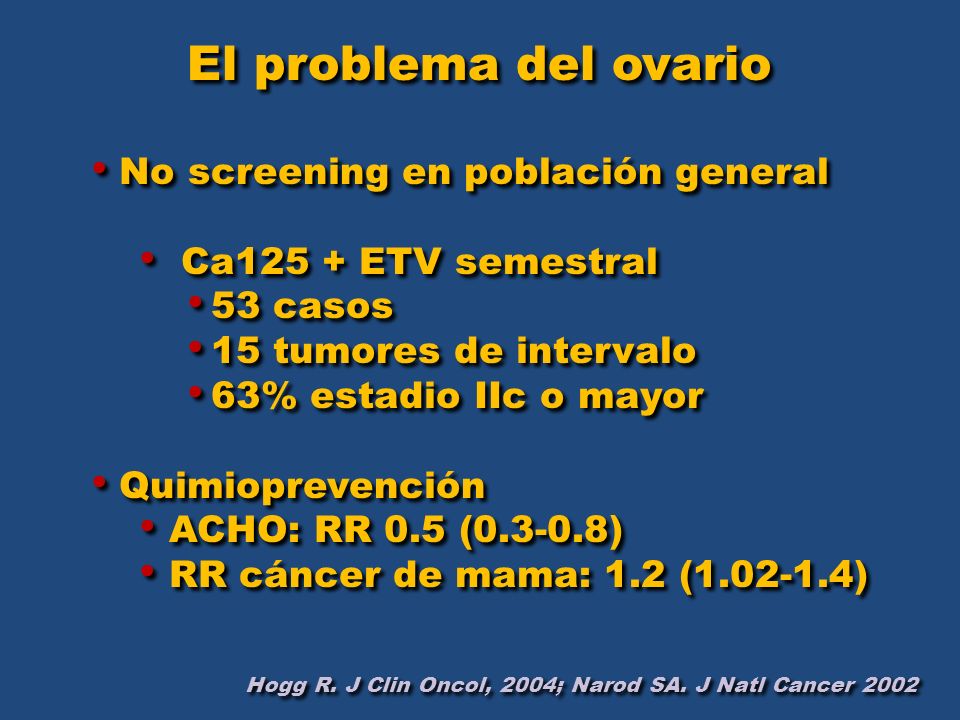 El problema del ovario

• No screening en población general

• Ca125 + ETV semestral
• 53 casos
• 15 tumores de intervalo
• 63% estadio IIc o mayor

• Quimioprevención
• ACHO: RR 0.5 (0.3-0.8)
• RR cáncer de mama: 1.2 (1.02-1.4)

Hogg R. J Clin Oncol, 2004; Narod SA. J Natl Cancer 2002